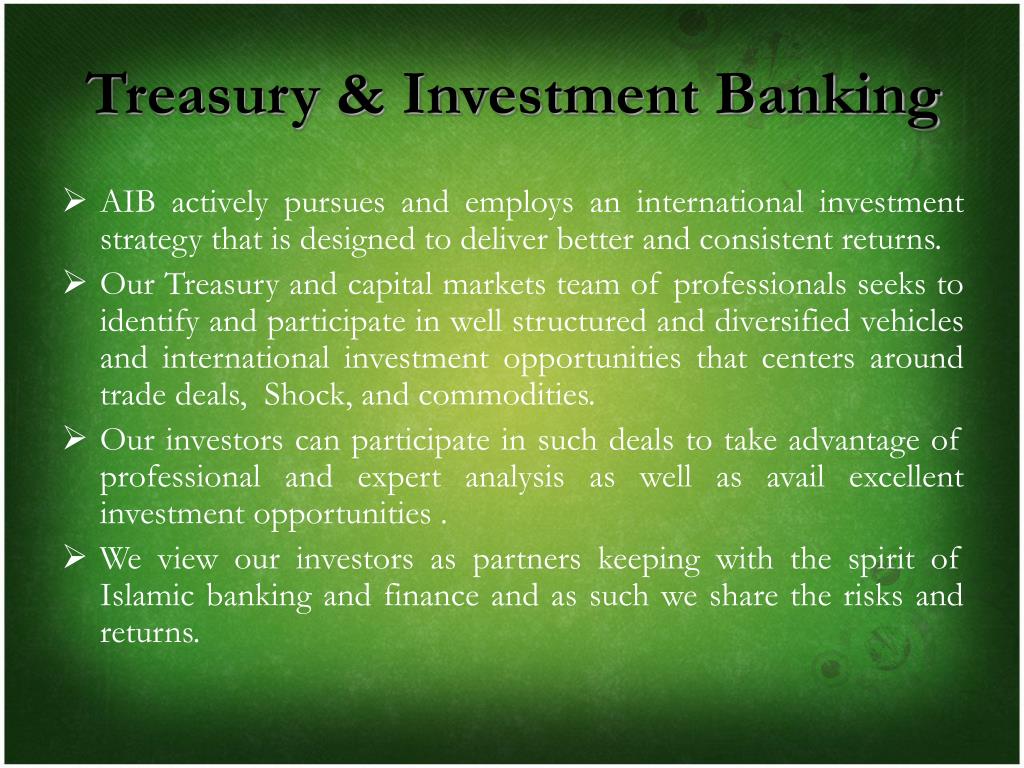 Treasury & Investment Banking

➢ AIB actively pursues and employs an international investment strategy that is designed to deliver better and consistent returns.

➢ Our Treasury and capital markets team of professionals seeks to identify and participate in well structured and diversified vehicles and international investment opportunities that centers around trade deals, Shock, and commodities.

➢ Our investors can participate in such deals to take advantage of professional and expert analysis as well as avail excellent investment opportunities .

➢ We view our investors as partners keeping with the spirit of Islamic banking and finance and as such we share the risks and returns.